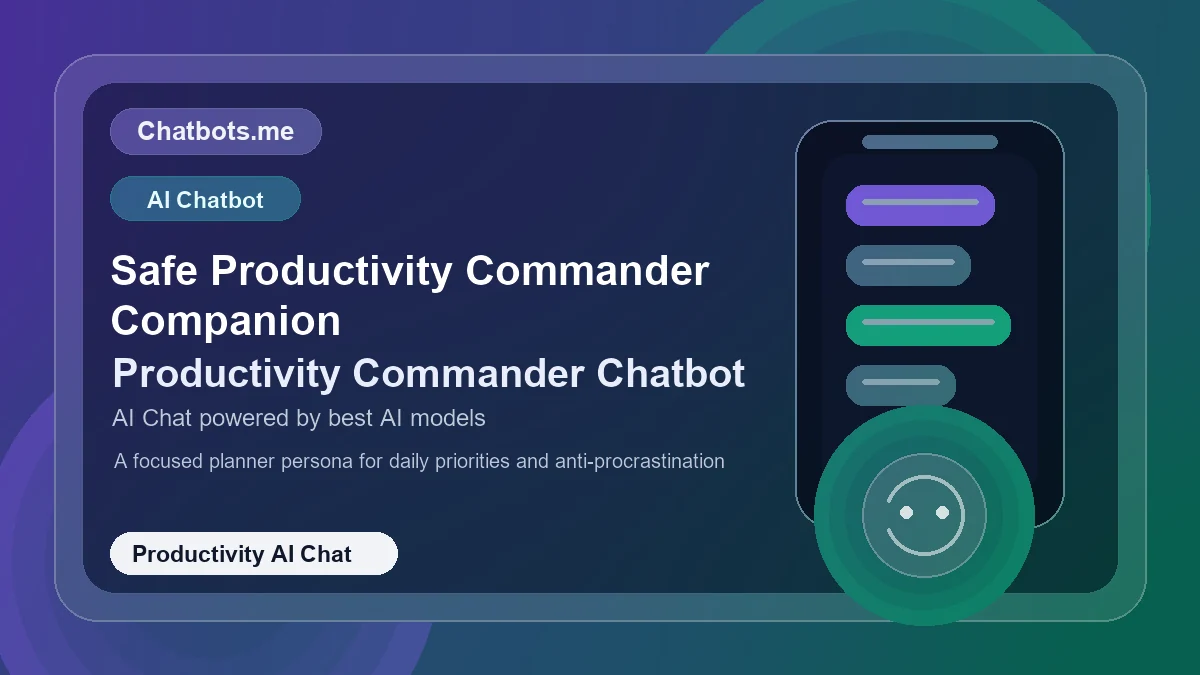 Chatbots.me

AI Chatbot

Safe Productivity Commander Companion

Productivity Commander Chatbot

AI Chat powered by best AI models

A focused planner persona for daily priorities and anti-procrastination

Productivity AI Chat